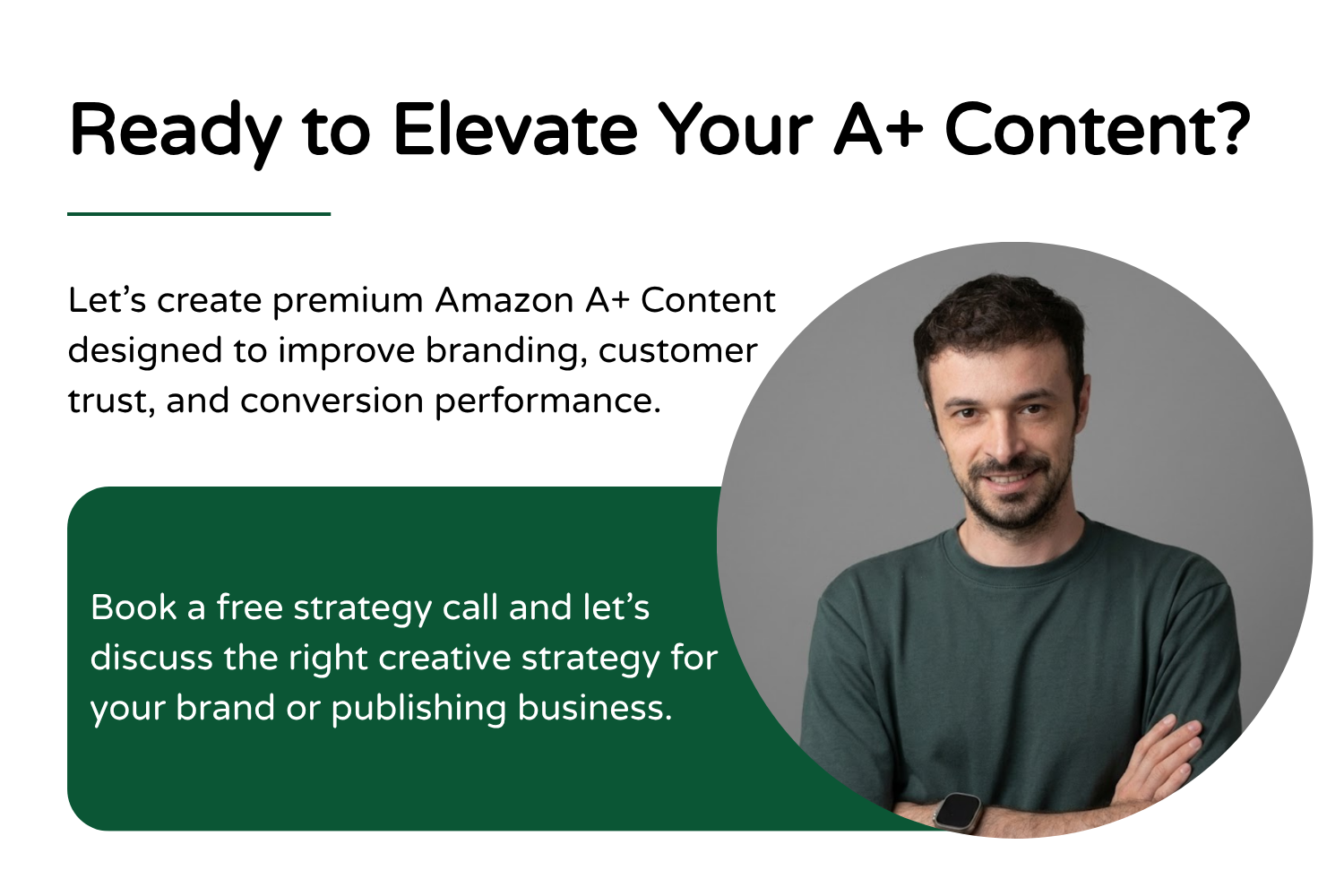 Ready to Elevate Your A+ Content?

Let’s create premium Amazon A+ Content designed to improve branding, customer trust, and conversion performance.

Book a free strategy call and let’s discuss the right creative strategy for your brand or publishing business.